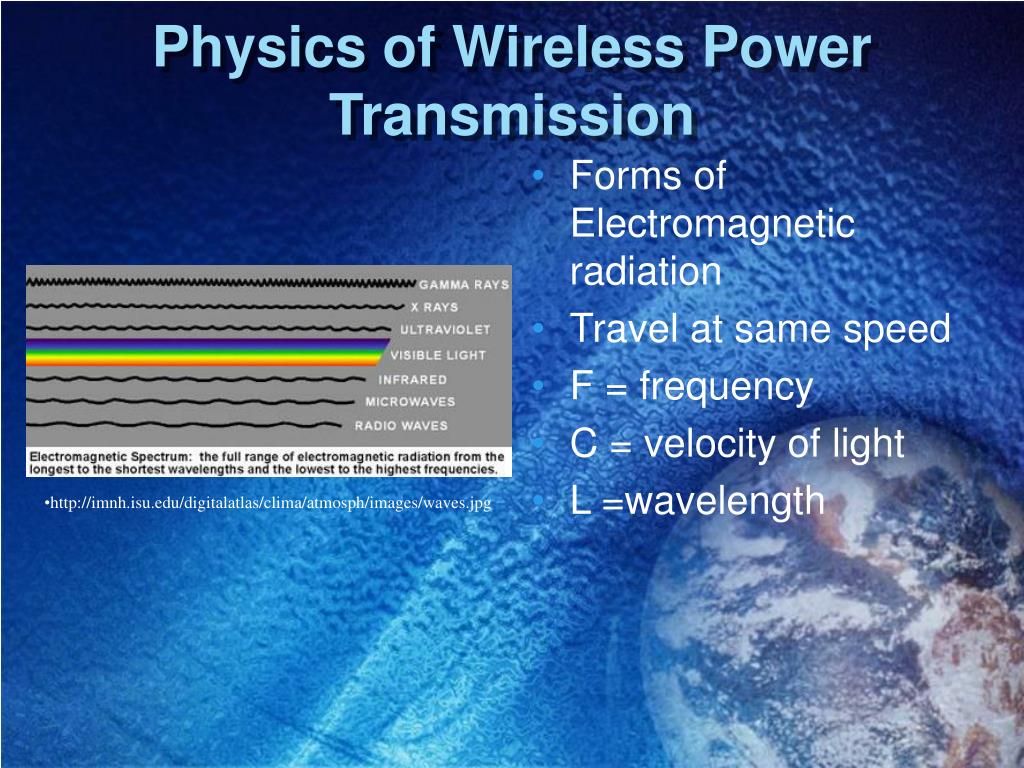 Physics of Wireless Power Transmission

GAMMA RAYS
X RAYS
ULTRAVIOLET
VISIBLE LIGHT
INFRARED
MICROWAVES
RADIO WAVES

Electromagnetic Spectrum: the full range of electromagnetic radiation from the longest to the shortest wavelengths and the lowest to the highest frequencies.

•http://imnh.isu.edu/digitalatlas/clima/atmosph/images/waves.jpg

• Forms of Electromagnetic radiation
• Travel at same speed
• F = frequency
• C = velocity of light
• L =wavelength